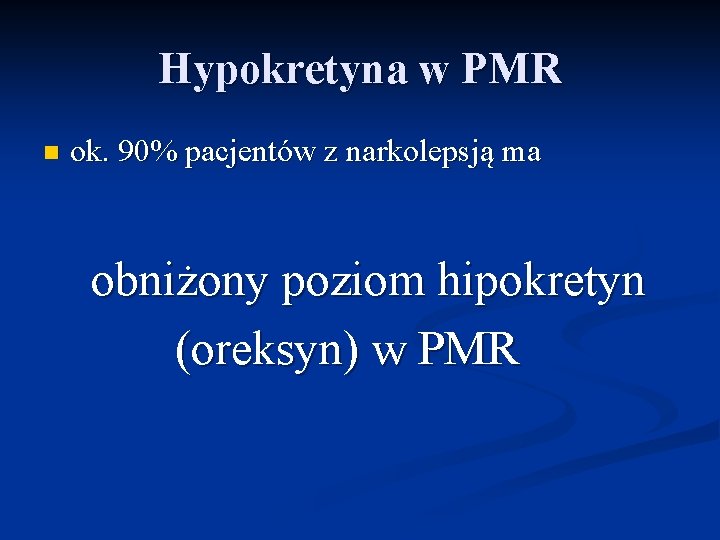 Hypokretyna w PMR

ok. 90% pacjentów z narkolepsją ma

obniżony poziom hipokretyn (oreksyn) w PMR